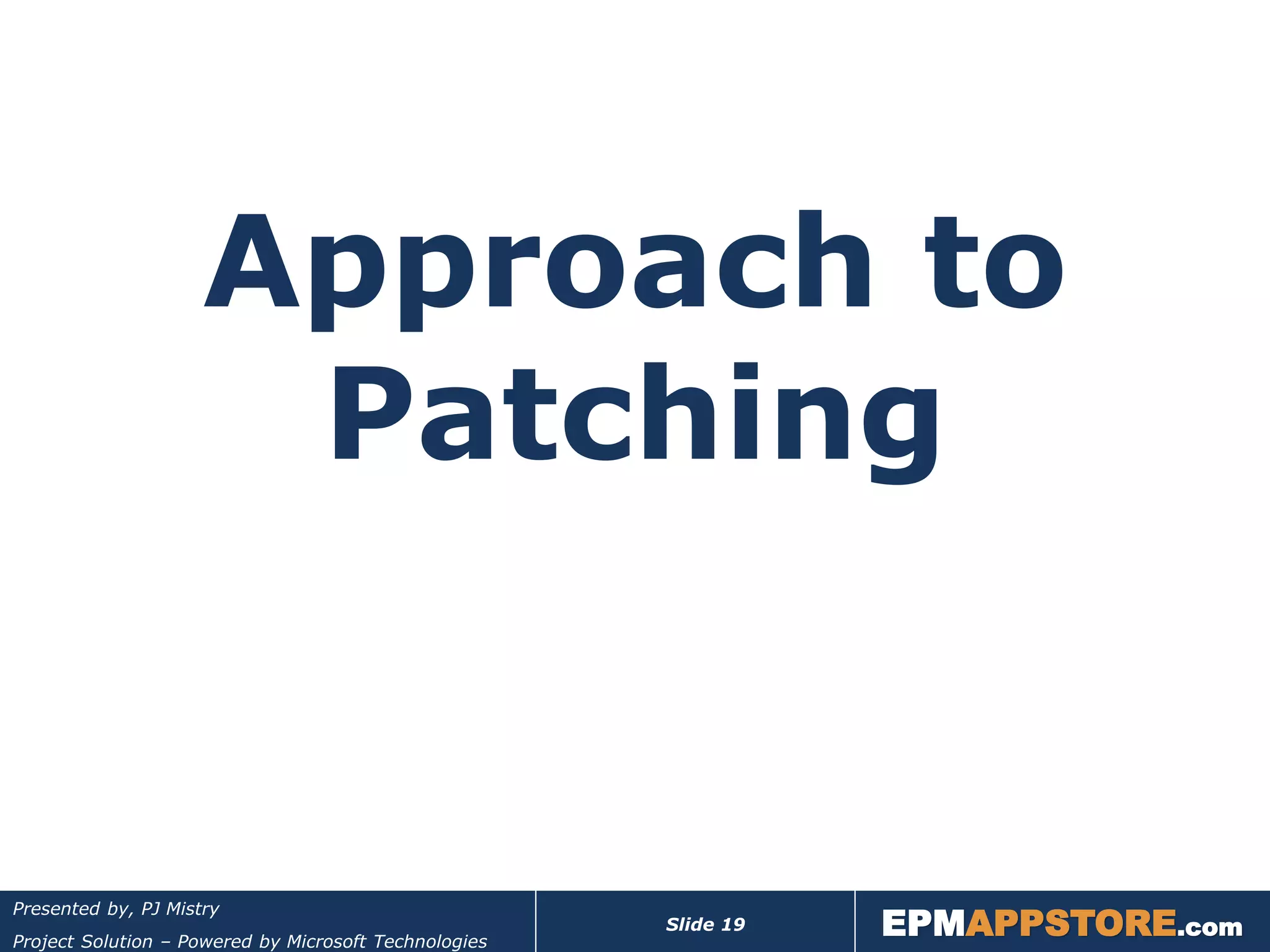 Approach to Patching

Presented by, PJ Mistry
Project Solution – Powered by Microsoft Technologies

Slide 19

EPMAPPSTORE.com